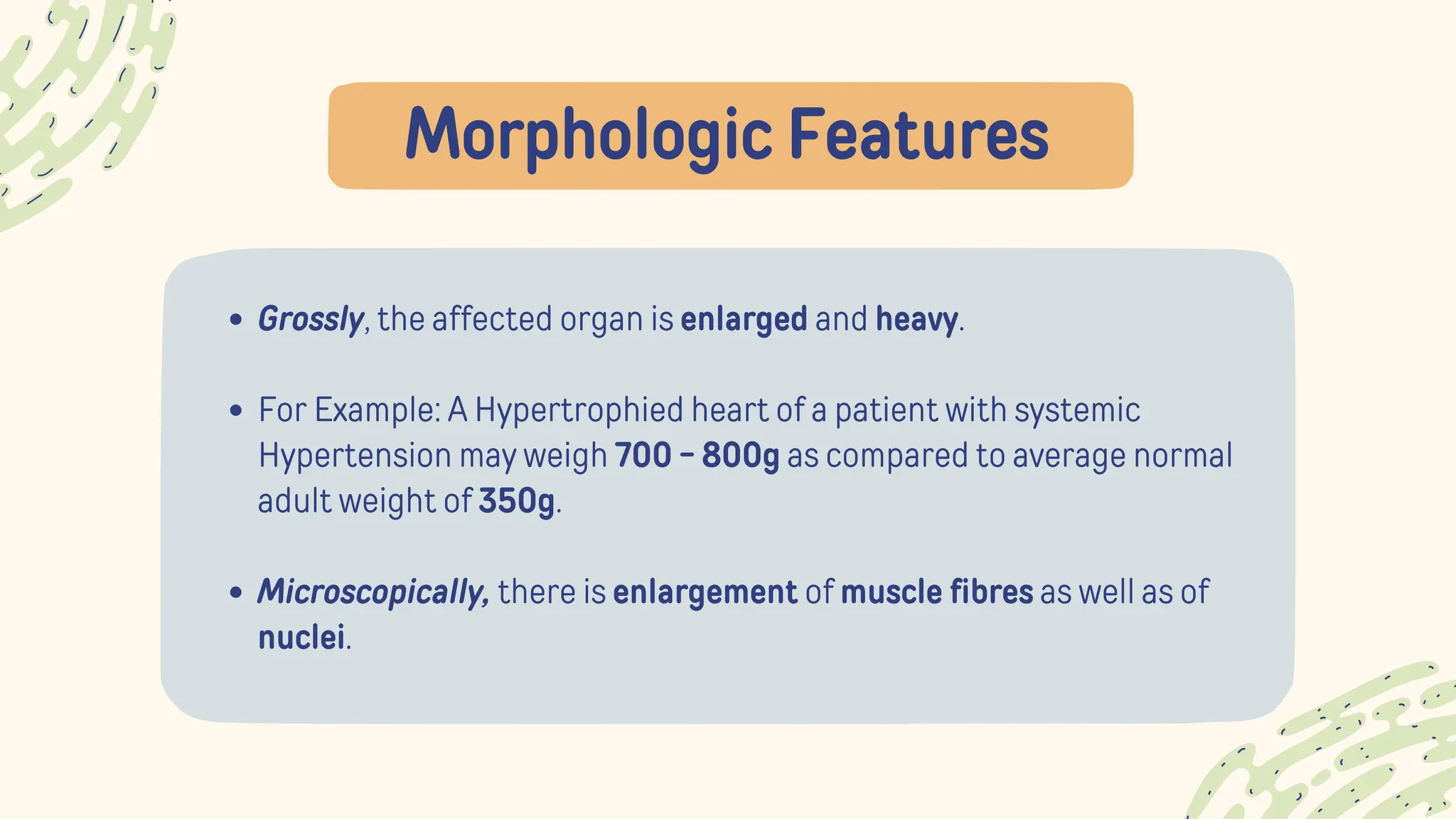 Morphologic Features

• Grossly, the affected organ is enlarged and heavy.

• For Example: A Hypertrophied heart of a patient with systemic Hypertension may weigh 700 - 800g as compared to average normal adult weight of 350g.

• Microscopically, there is enlargement of muscle fibres as well as of nuclei.